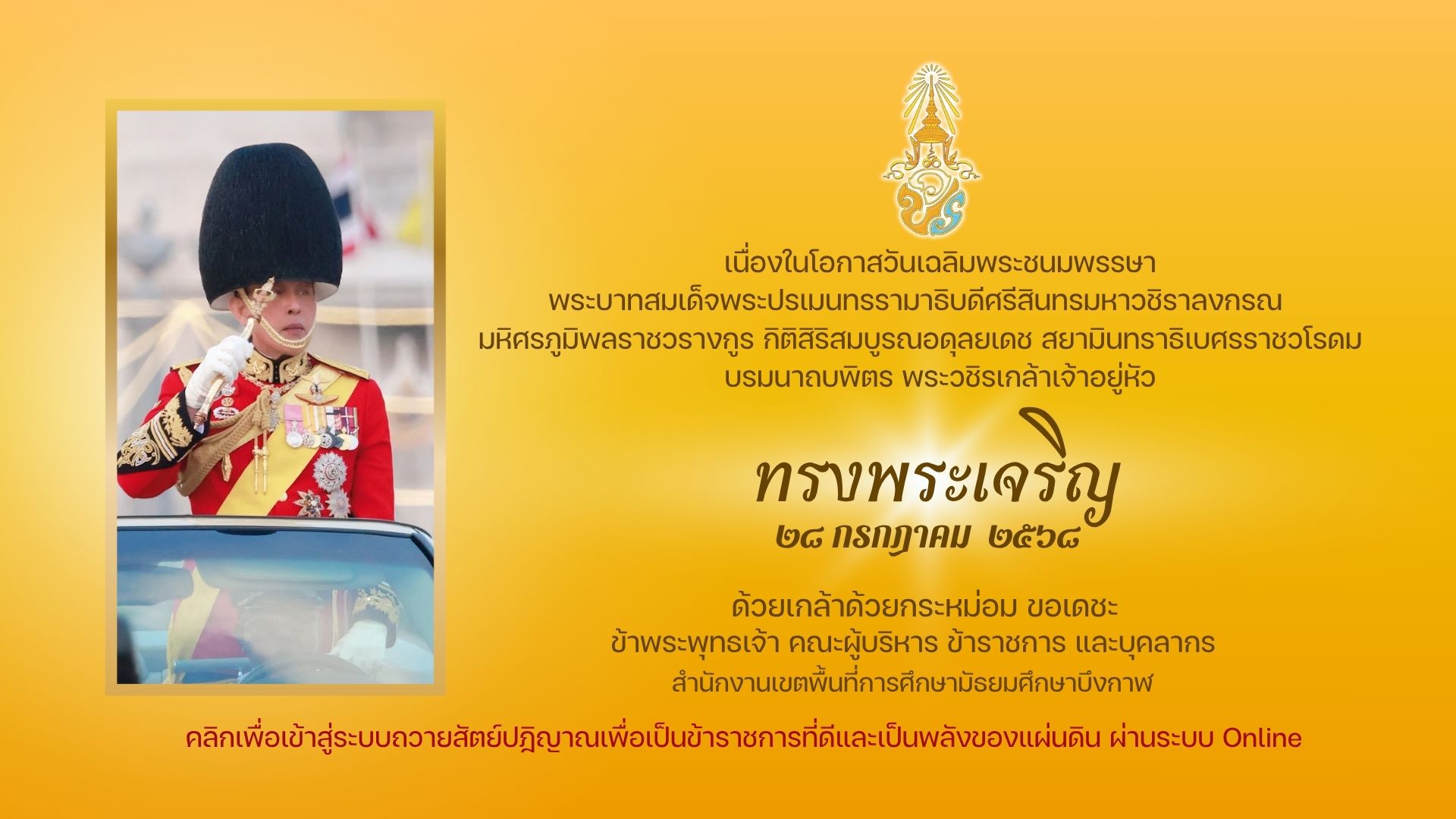 เนื่องในโอกาสวันเฉลิมพระชนมพรรษา
พระบาทสมเด็จพระปรเมนทรรามาธิบดีศรีสินทรมหาวชิราลงกรณ
มหิศรภูมิพลราชวรางกูร กิติสิริสมบูรณอดุลยเดช สยามินทราธิเบศรราชวโรดม
บรมนาถบพิตร พระวชิรเกล้าเจ้าอยู่หัว

ทรงพระเจริญ
๒๘ กรกฎาคม ๒๕๖๘

ด้วยเกล้าด้วยกระหม่อม ขอเดชะ
ข้าพระพุทธเจ้า คณะผู้บริหาร ข้าราชการ และบุคลากร
สำนักงานเขตพื้นที่การศึกษามัธยมศึกษาบึงกาฬ

คลิกเพื่อเข้าสู่ระบบถวายสัตย์ปฏิญาณเพื่อเป็นข้าราชการที่ดีและเป็นพลังของแผ่นดิน ผ่านระบบ Online